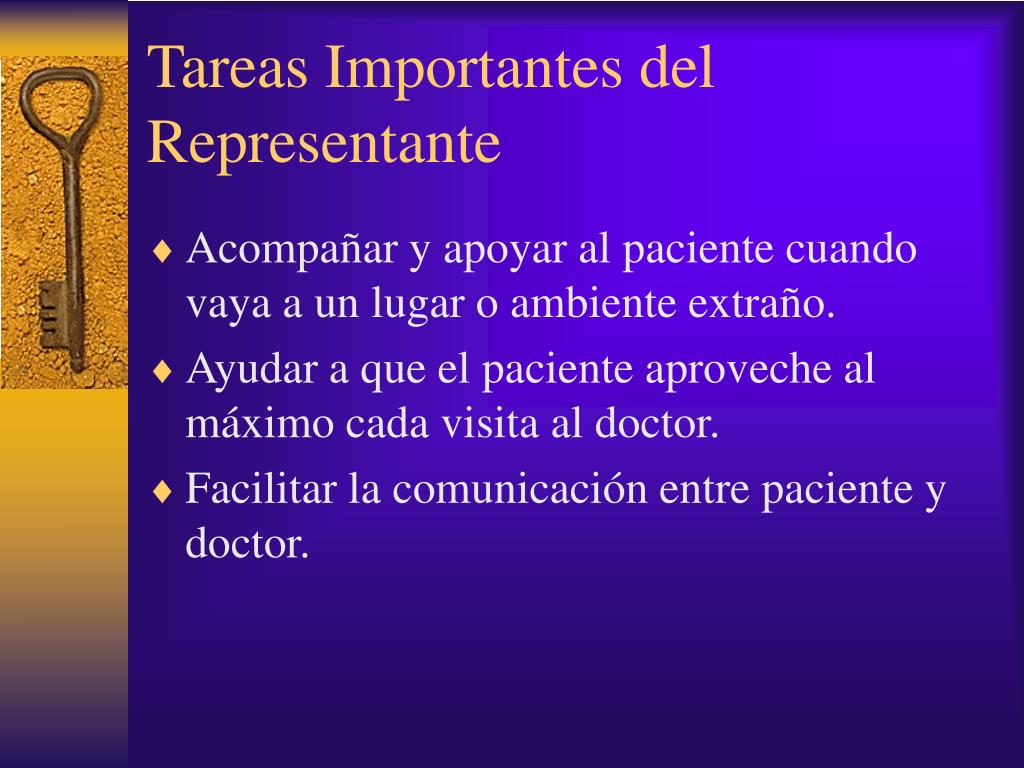 Tareas Importantes del Representante

♦ Acompañar y apoyar al paciente cuando vaya a un lugar o ambiente extraño.

♦ Ayudar a que el paciente aproveche al máximo cada visita al doctor.

♦ Facilitar la comunicación entre paciente y doctor.